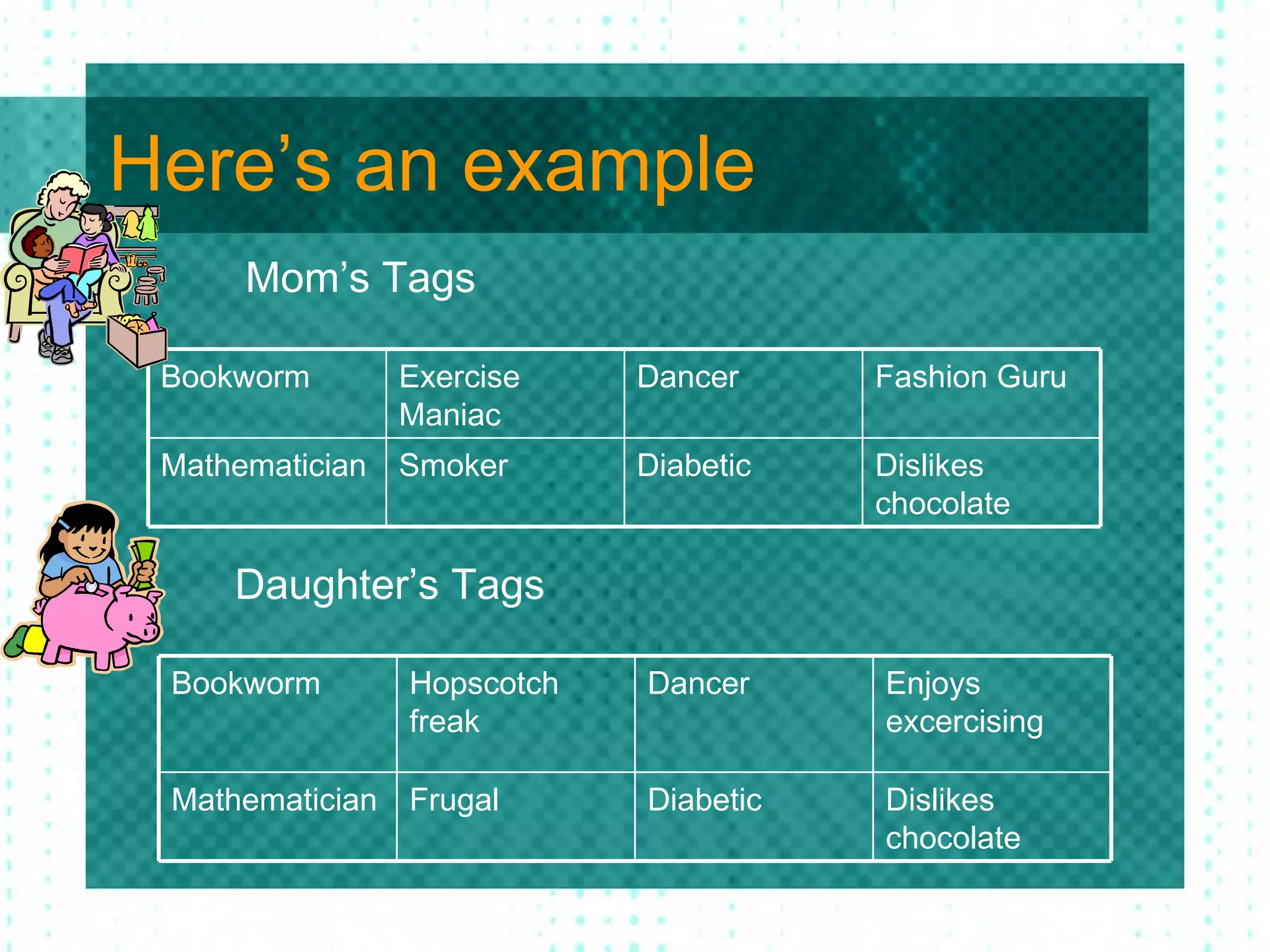 Here’s an example

Mom’s Tags

| Bookworm | Exercise Maniac | Dancer | Fashion Guru |
|---|---|---|---|
| Mathematician | Smoker | Diabetic | Dislikes chocolate |

Daughter’s Tags

| Bookworm | Hopscotch freak | Dancer | Enjoys excercising |
|---|---|---|---|
| Mathematician | Frugal | Diabetic | Dislikes chocolate |